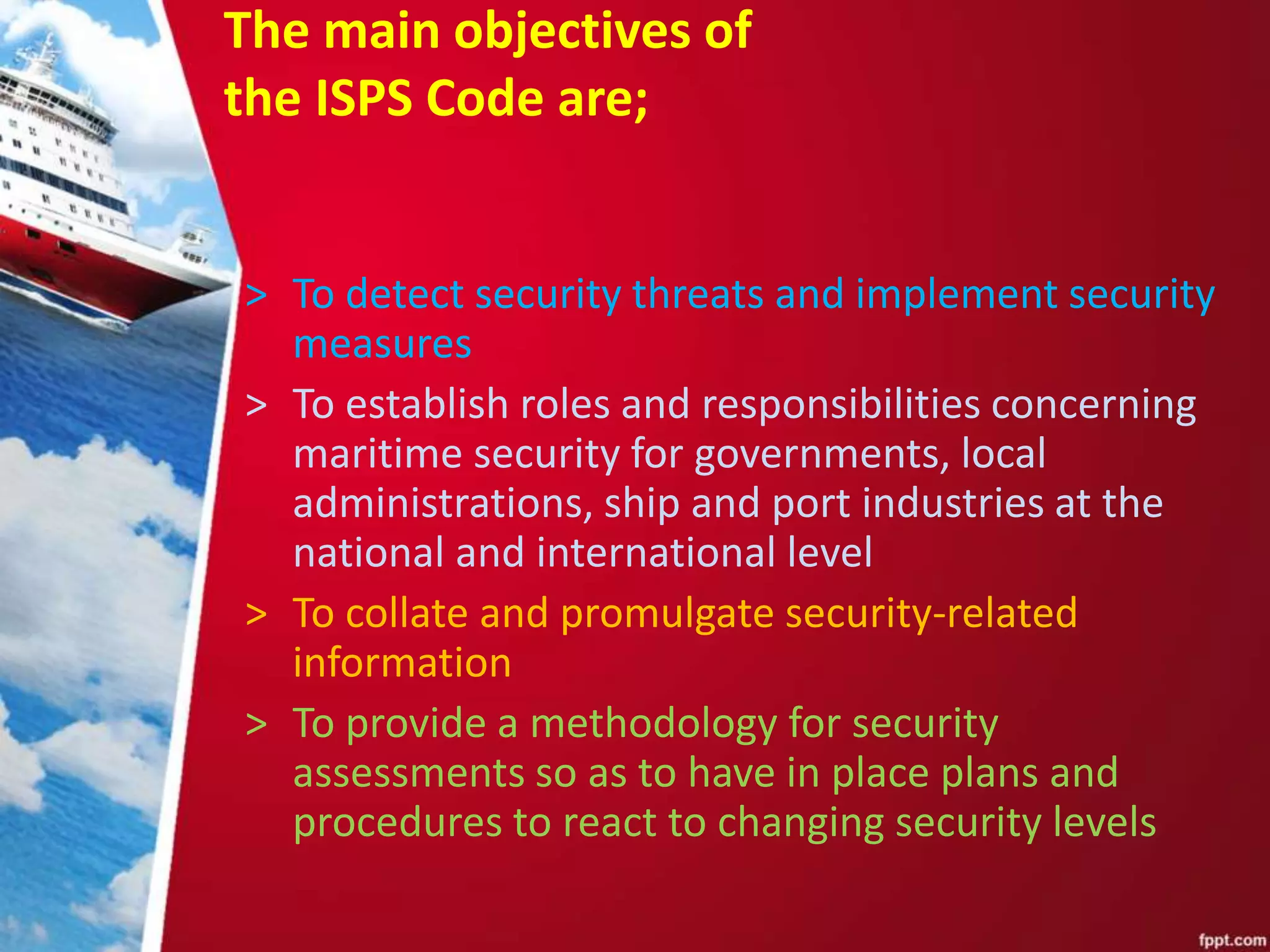 The main objectives of the ISPS Code are;

> To detect security threats and implement security measures

> To establish roles and responsibilities concerning maritime security for governments, local administrations, ship and port industries at the national and international level

> To collate and promulgate security-related information

> To provide a methodology for security assessments so as to have in place plans and procedures to react to changing security levels

fppt.com